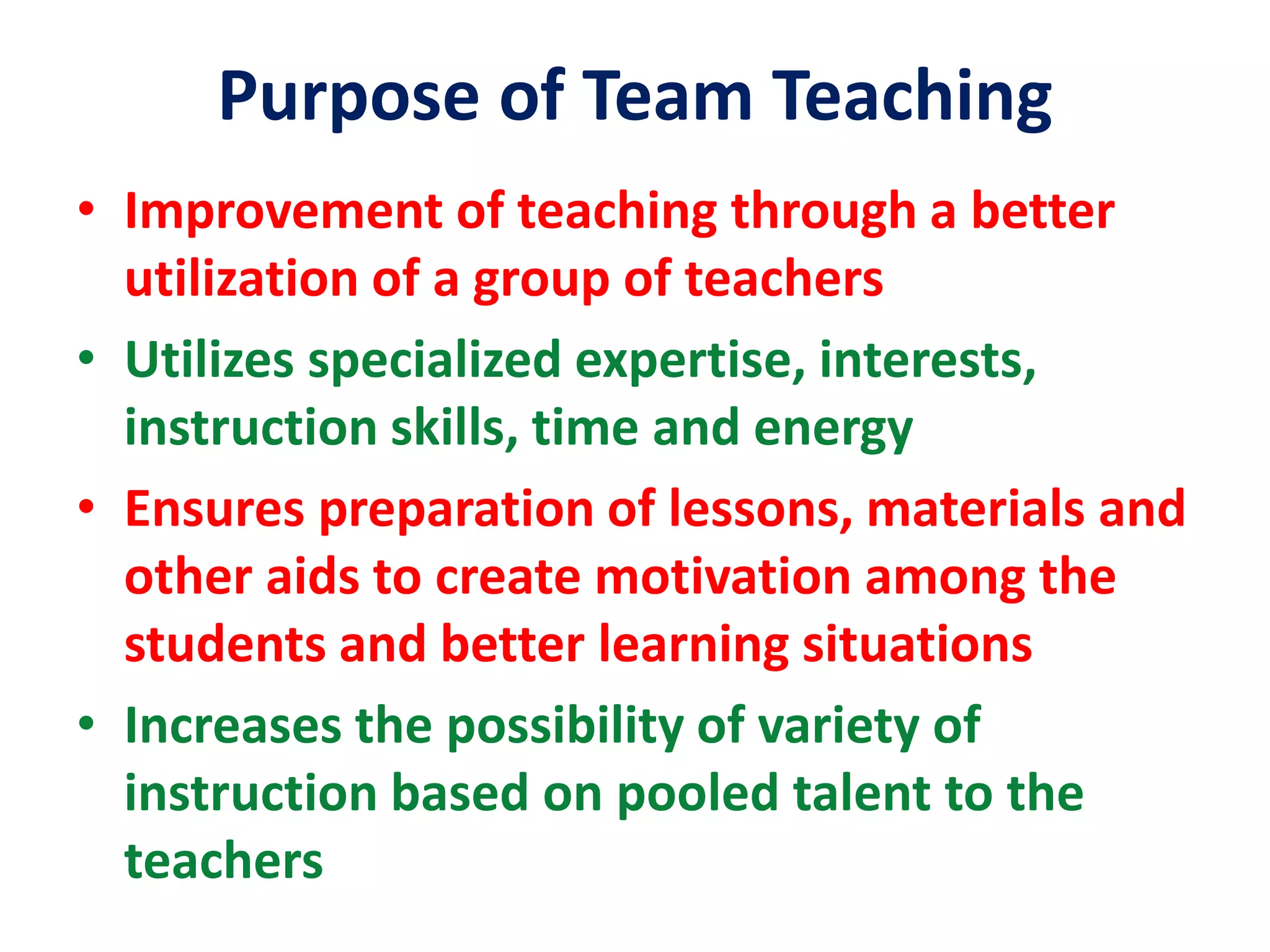 Purpose of Team Teaching

• Improvement of teaching through a better utilization of a group of teachers
• Utilizes specialized expertise, interests, instruction skills, time and energy
• Ensures preparation of lessons, materials and other aids to create motivation among the students and better learning situations
• Increases the possibility of variety of instruction based on pooled talent to the teachers